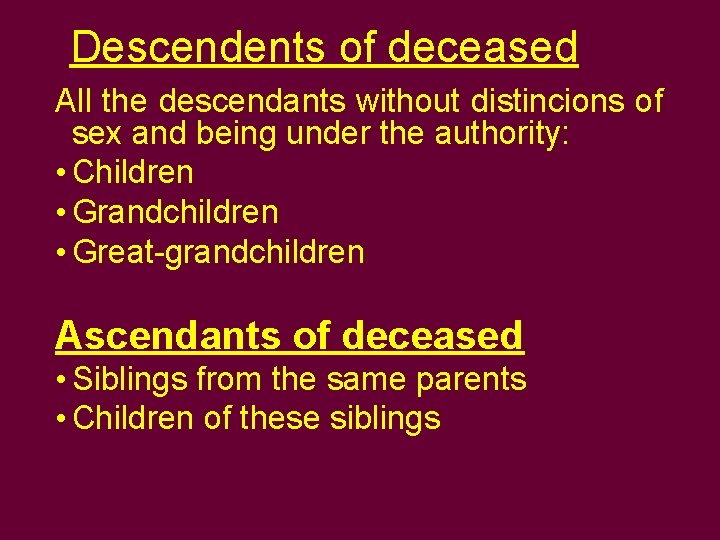 Descendents of deceased

All the descendants without distincions of sex and being under the authority:

• Children
• Grandchildren
• Great-grandchildren

Ascendants of deceased

• Siblings from the same parents
• Children of these siblings